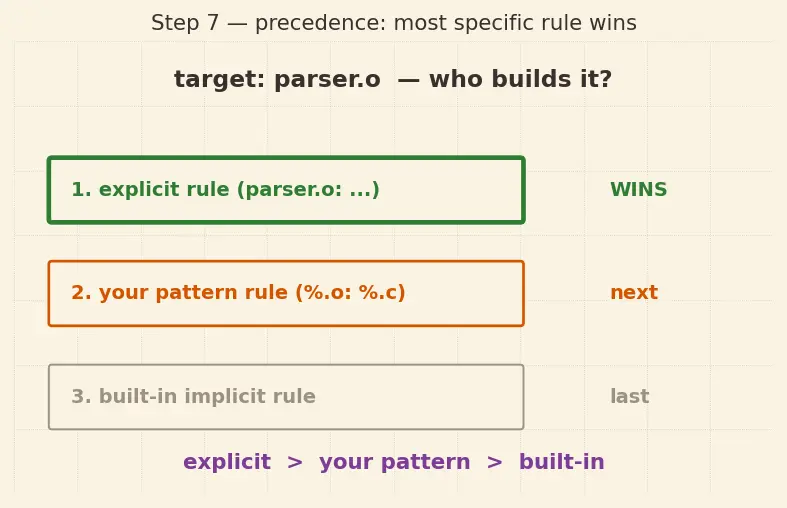 Step 7 — precedence: most specific rule wins

target: parser.o — who builds it?

1. explicit rule (parser.o: ...)

WINS

2. your pattern rule (%.o: %.c)

next

3. built-in implicit rule

last

explicit > your pattern > built-in